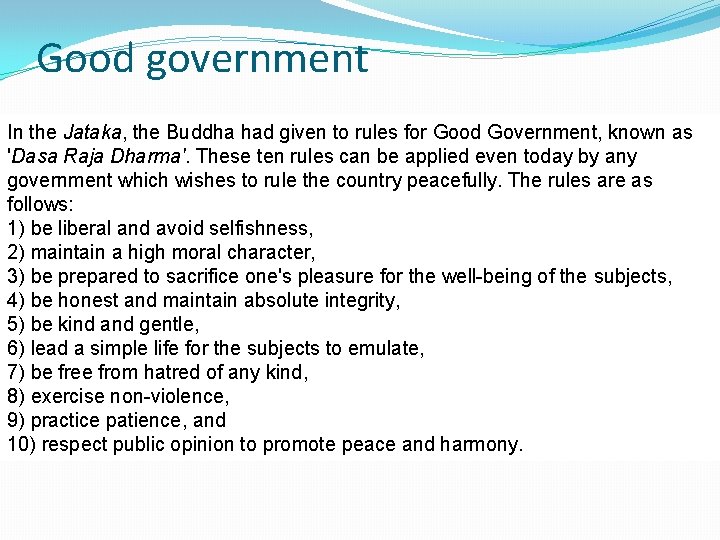 Good government

In the Jataka, the Buddha had given to rules for Good Government, known as 'Dasa Raja Dharma'. These ten rules can be applied even today by any government which wishes to rule the country peacefully. The rules are as follows:
1) be liberal and avoid selfishness,
2) maintain a high moral character,
3) be prepared to sacrifice one's pleasure for the well-being of the subjects,
4) be honest and maintain absolute integrity,
5) be kind and gentle,
6) lead a simple life for the subjects to emulate,
7) be free from hatred of any kind,
8) exercise non-violence,
9) practice patience, and
10) respect public opinion to promote peace and harmony.